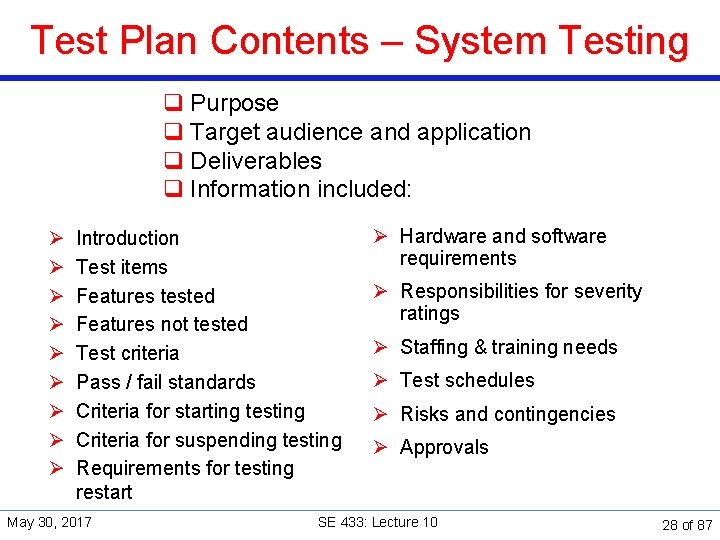 Test Plan Contents – System Testing

❑ Purpose
❑ Target audience and application
❑ Deliverables
❑ Information included:

➢ Introduction
➢ Test items
➢ Features tested
➢ Features not tested
➢ Test criteria
➢ Pass / fail standards
➢ Criteria for starting testing
➢ Criteria for suspending testing
➢ Requirements for testing restart

➢ Hardware and software requirements
➢ Responsibilities for severity ratings
➢ Staffing & training needs
➢ Test schedules
➢ Risks and contingencies
➢ Approvals

May 30, 2017
SE 433: Lecture 10
28 of 87